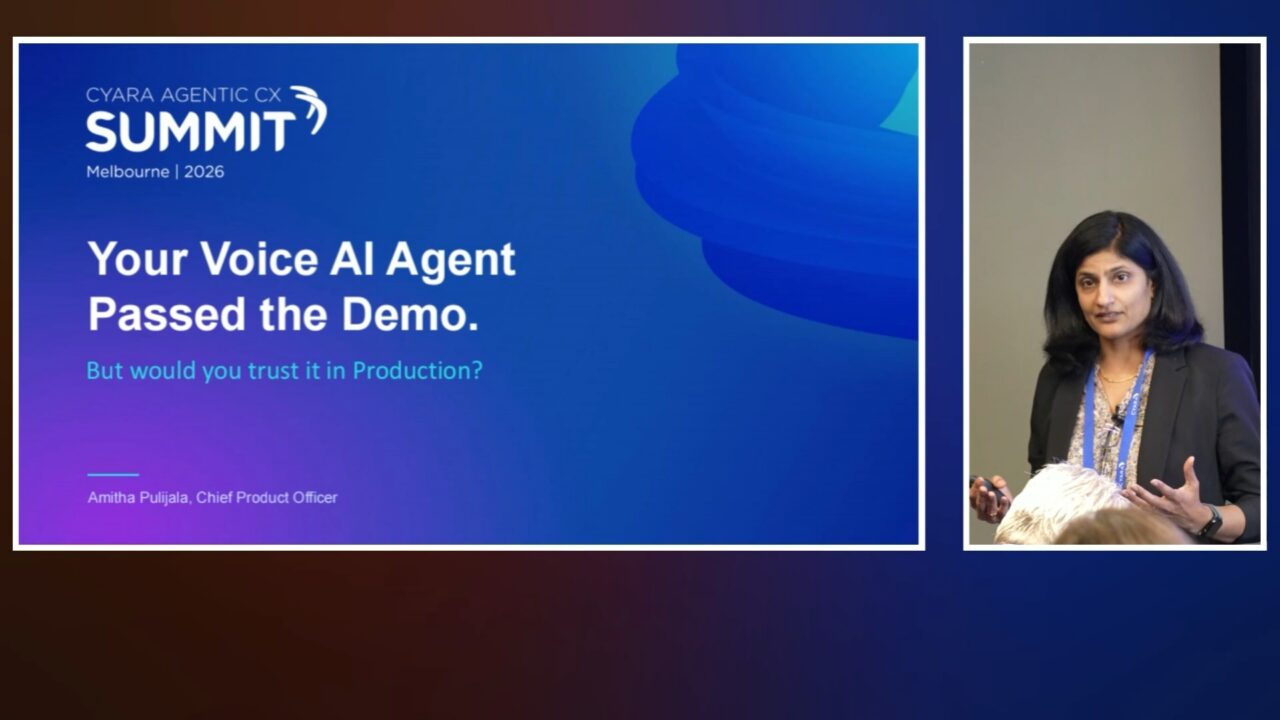 CYARA AGENTIC CX
SUMMIT
Melbourne | 2026

Your Voice AI Agent Passed the Demo.

But would you trust it in Production?

Amitha Pulijala, Chief Product Officer